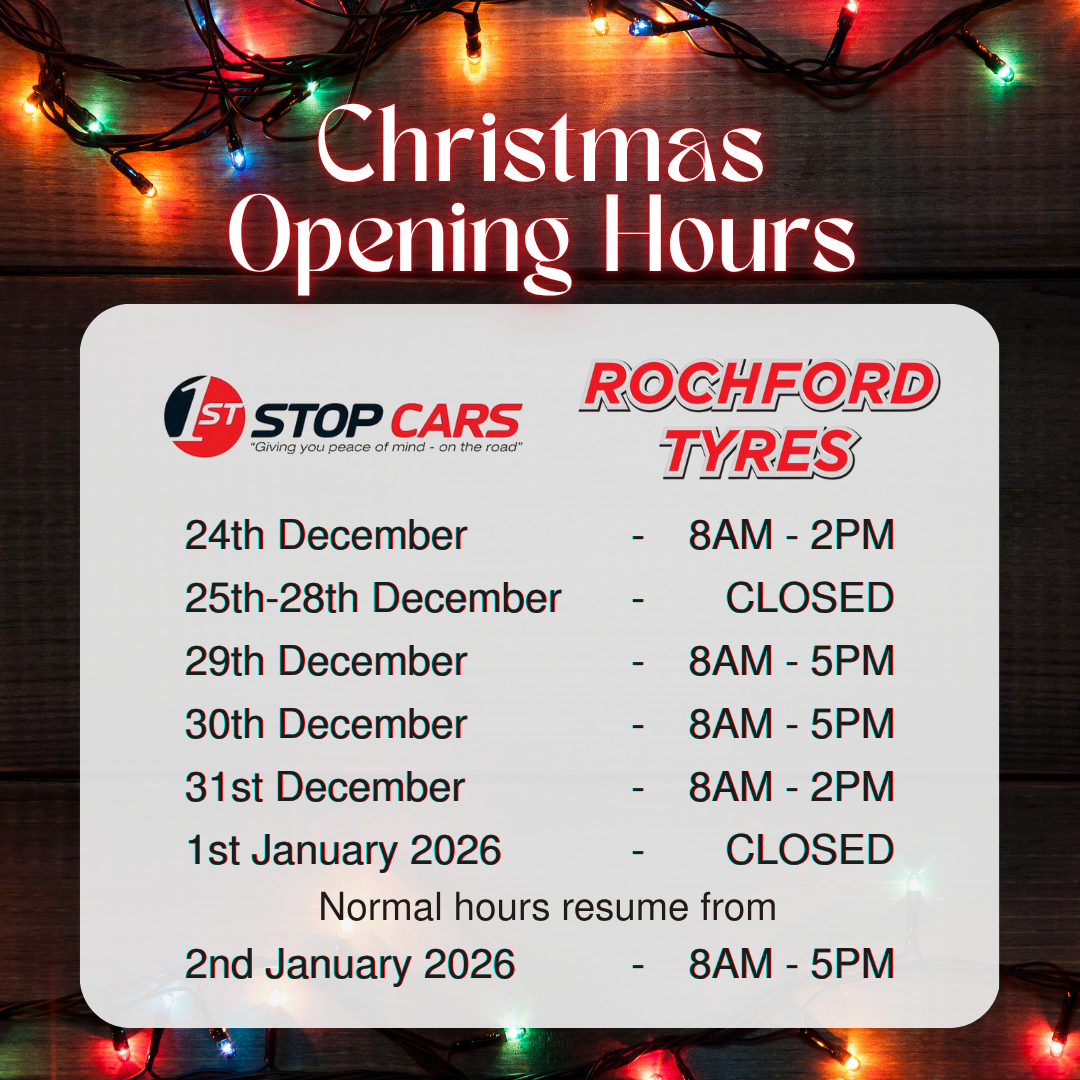 Christmas Opening Hours

1ST STOP CARS
"Giving you peace of mind - on the road"

ROCHFORD TYRES

24th December - 8AM - 2PM
25th-28th December - CLOSED
29th December - 8AM - 5PM
30th December - 8AM - 5PM
31st December - 8AM - 2PM
1st January 2026 - CLOSED
Normal hours resume from
2nd January 2026 - 8AM - 5PM